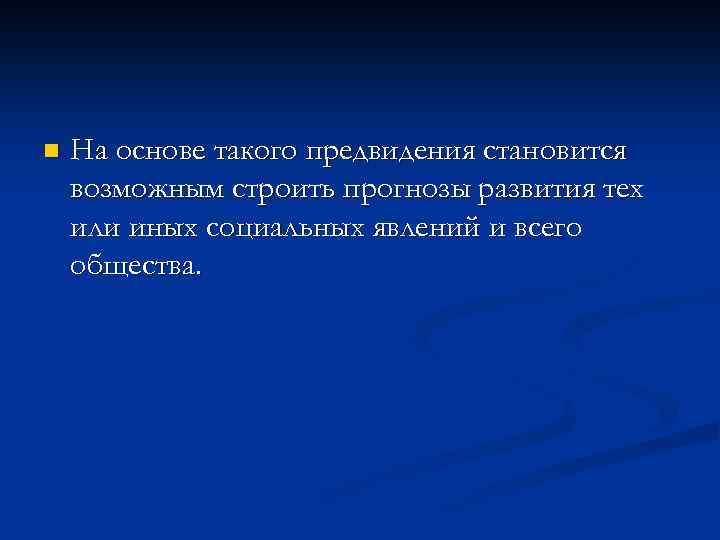 На основе такого предвидения становится возможным строить прогнозы развития тех или иных социальных явлений и всего общества.